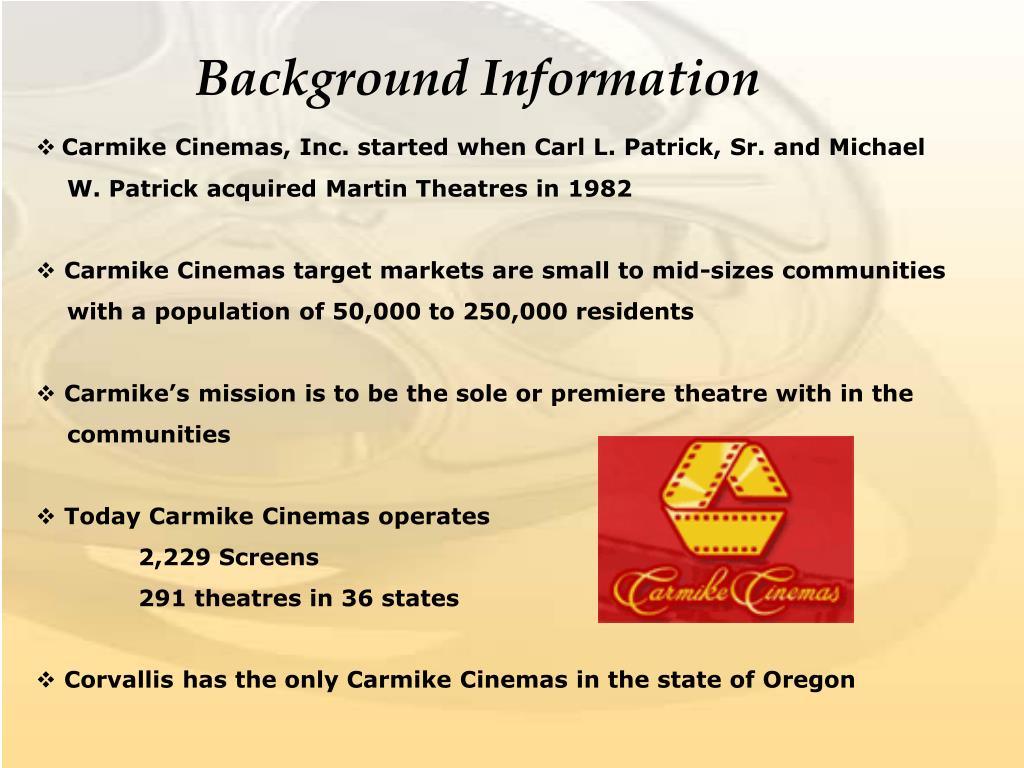 Background Information

❖ Carmike Cinemas, Inc. started when Carl L. Patrick, Sr. and Michael W. Patrick acquired Martin Theatres in 1982

❖ Carmike Cinemas target markets are small to mid-sizes communities with a population of 50,000 to 250,000 residents

❖ Carmike's mission is to be the sole or premiere theatre with in the communities

❖ Today Carmike Cinemas operates

2,229 Screens

291 theatres in 36 states

Carmike Cinemas

❖ Corvallis has the only Carmike Cinemas in the state of Oregon